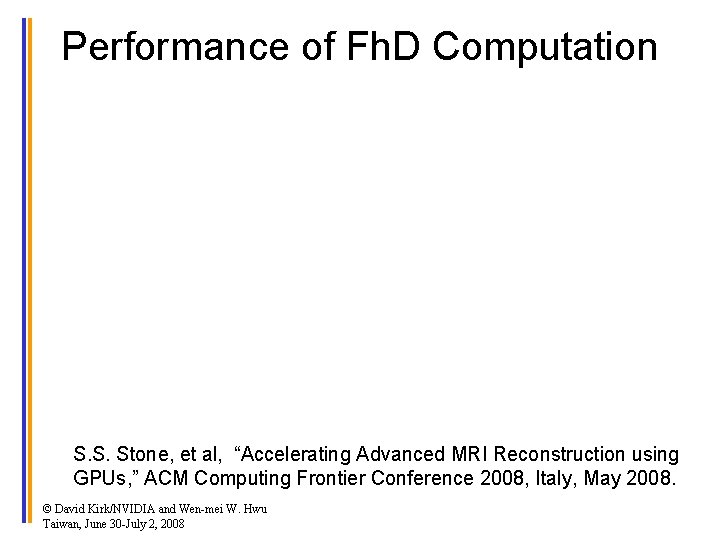 Performance of FhD Computation

S.S. Stone, et al, “Accelerating Advanced MRI Reconstruction using GPUs,” ACM Computing Frontier Conference 2008, Italy, May 2008.

© David Kirk/NVIDIA and Wen-mei W. Hwu
Taiwan, June 30-July 2, 2008